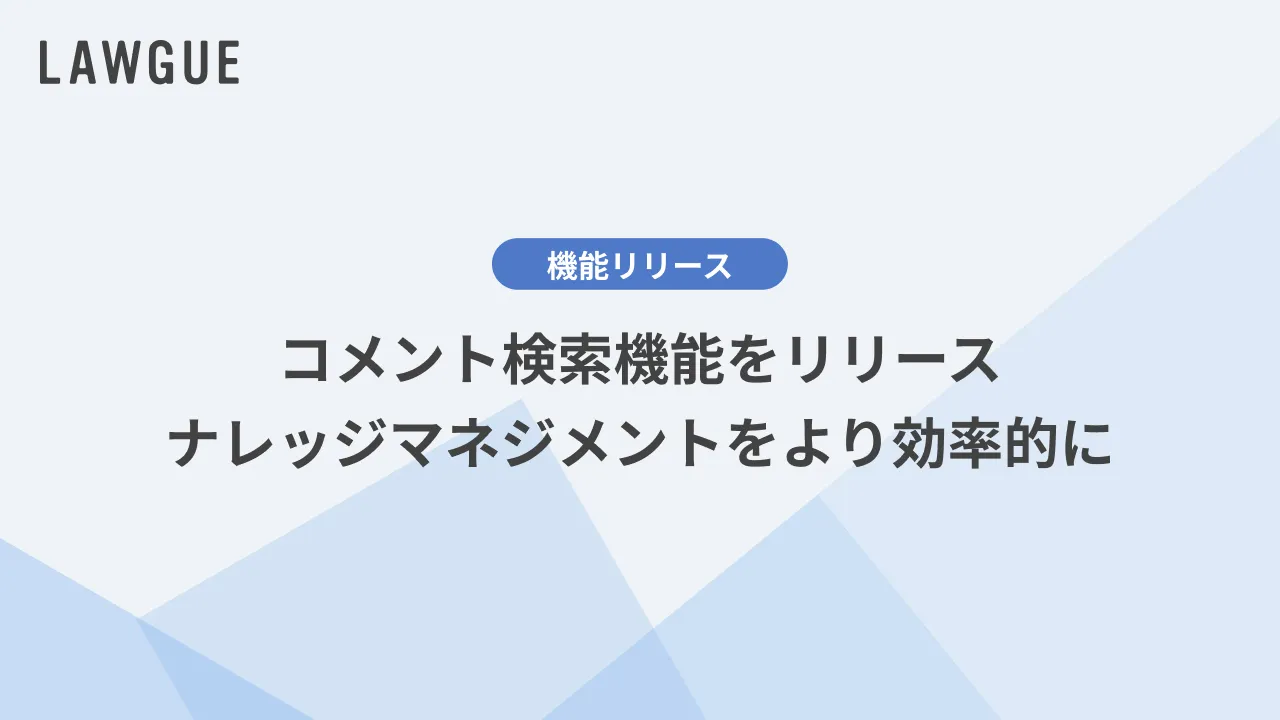 LAWGUE

機能リリース

コメント検索機能をリリース
ナレッジマネジメントをより効率的に